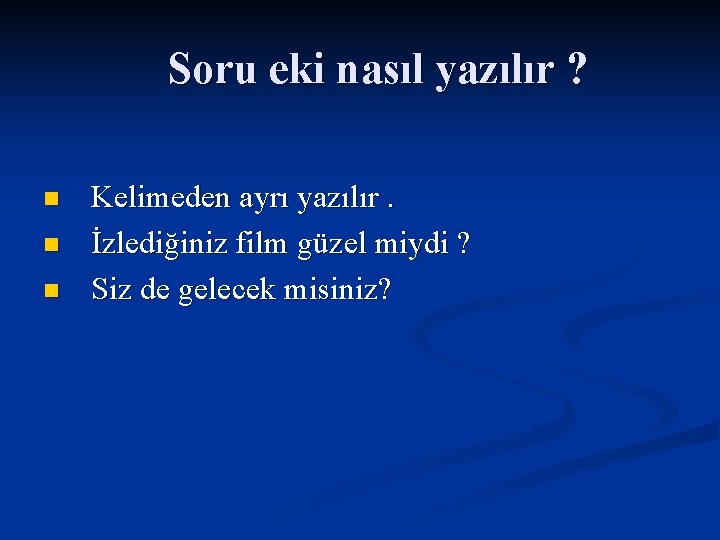 Soru eki nasıl yazılır ?

- Kelimeden ayrı yazılır .
- İzlediğiniz film güzel miydi ?
- Siz de gelecek misiniz?